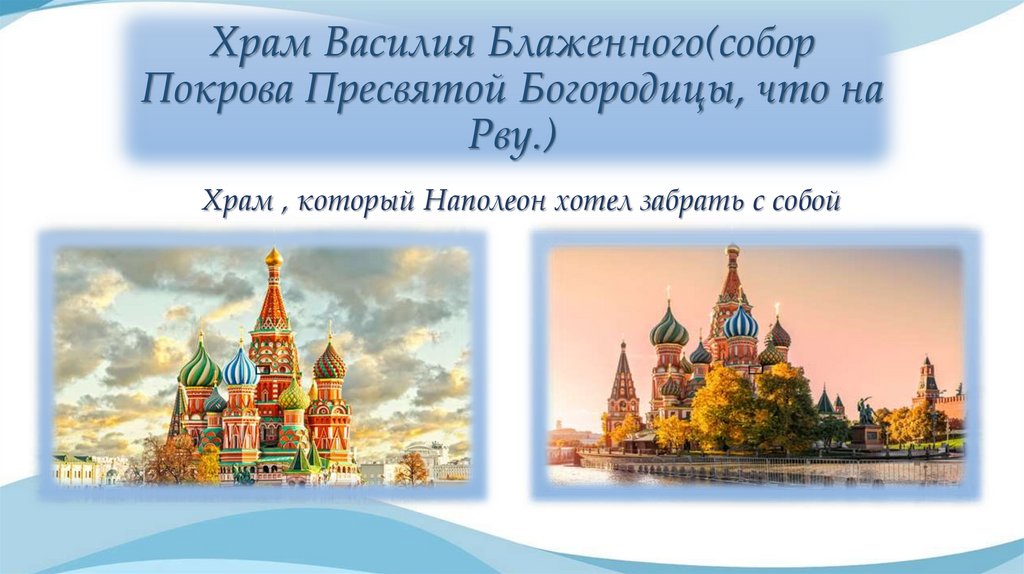 Храм Василия Блаженного(собор Покрова Пресвятой Богородицы, что на Рву.)

Храм , который Наполеон хотел забрать с собой